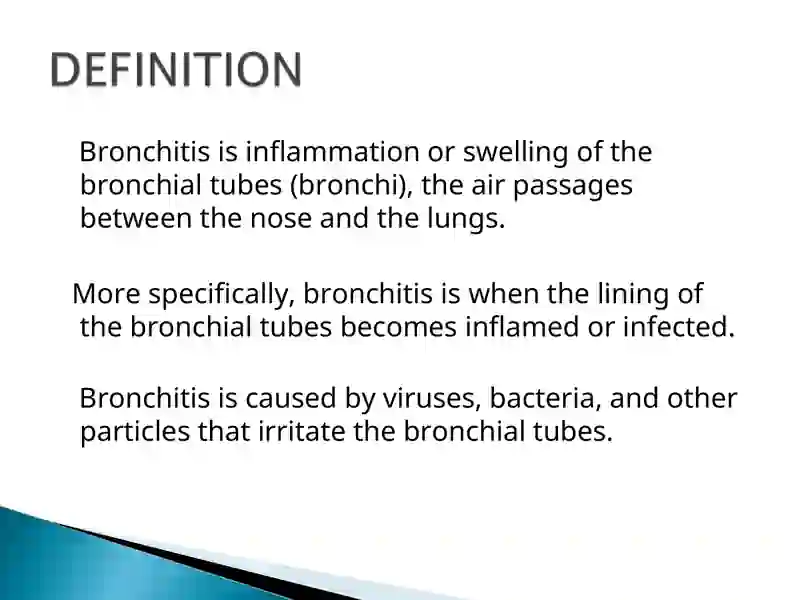 DEFINITION

Bronchitis is inflammation or swelling of the bronchial tubes (bronchi), the air passages between the nose and the lungs.

More specifically, bronchitis is when the lining of the bronchial tubes becomes inflamed or infected.

Bronchitis is caused by viruses, bacteria, and other particles that irritate the bronchial tubes.